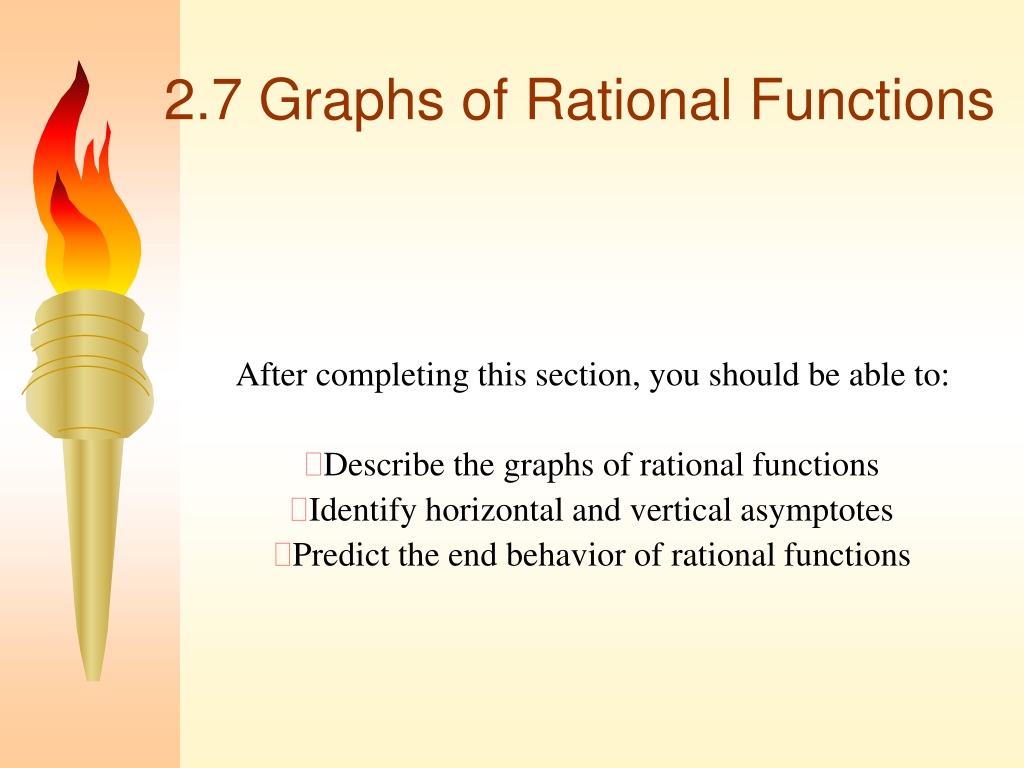 2.7 Graphs of Rational Functions

After completing this section, you should be able to:

Describe the graphs of rational functions
Identify horizontal and vertical asymptotes
Predict the end behavior of rational functions